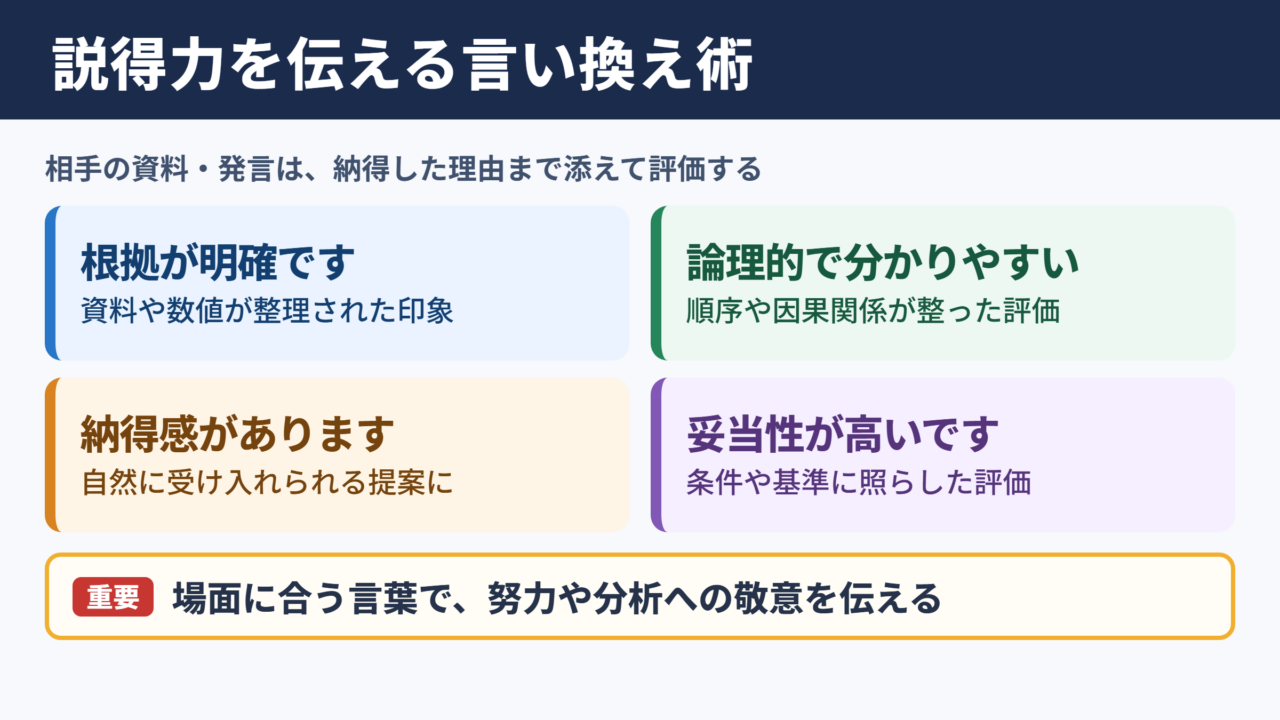 説得力を伝える言い換え術

相手の資料・発言は、納得した理由まで添えて評価する

根拠が明確です
資料や数値が整理された印象

論理的で分かりやすい
順序や因果関係が整った評価

納得感があります
自然に受け入れられる提案に

妥当性が高いです
条件や基準に照らした評価

重要 場面に合う言葉で、努力や分析への敬意を伝える